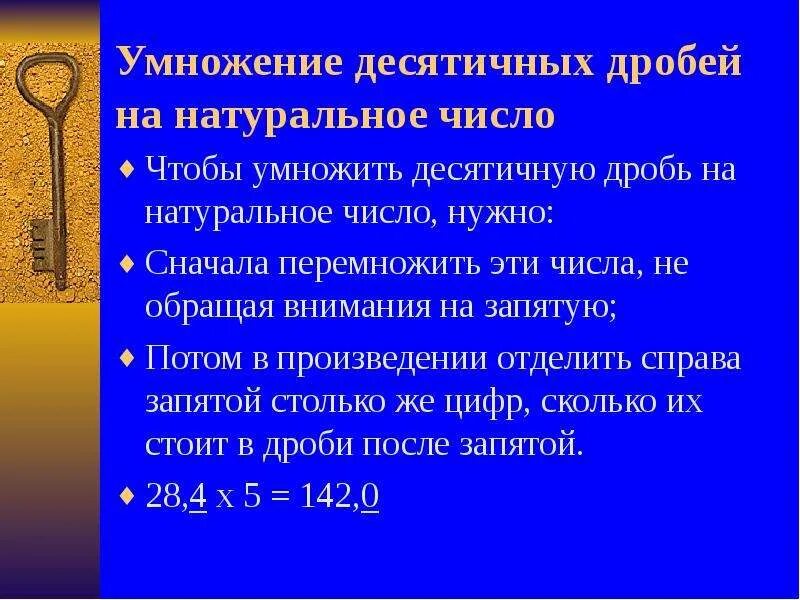 Умножение десятичных дробей на натуральное число

♦ Чтобы умножить десятичную дробь на натуральное число, нужно:

♦ Сначала перемножить эти числа, не обращая внимания на запятую;

♦ Потом в произведении отделить справа запятой столько же цифр, сколько их стоит в дроби после запятой.

♦ 28,4 х 5 = 142,0